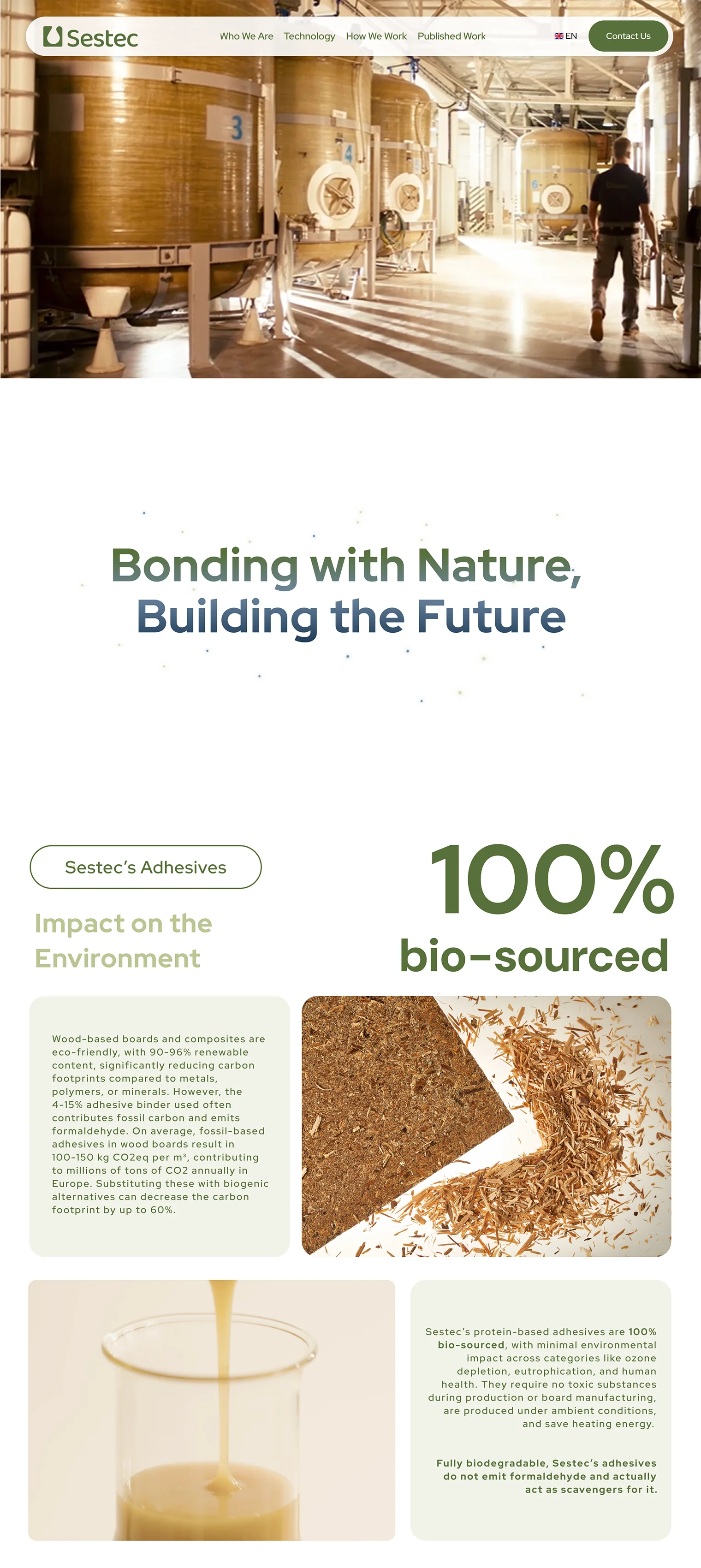 Sestec

Who We Are Technology How We Work Published Work

EN

Contact Us

3

4

6

Bonding with Nature, Building the Future

Sestec's Adhesives

Impact on the Environment

100%

bio-sourced

Wood-based boards and composites are eco-friendly, with 90-96% renewable content, significantly reducing carbon footprints compared to metals, polymers, or minerals. However, the 4-15% adhesive binder used often contributes fossil carbon and emits formaldehyde. On average, fossil-based adhesives in wood boards result in 100-150 kg CO2eq per m³, contributing to millions of tons of CO2 annually in Europe. Substituting these with biogenic alternatives can decrease the carbon footprint by up to 60%.

Sestec's protein-based adhesives are 100% bio-sourced, with minimal environmental impact across categories like ozone depletion, eutrophication, and human health. They require no toxic substances during production or board manufacturing, are produced under ambient conditions, and save heating energy.

Fully biodegradable, Sestec's adhesives do not emit formaldehyde and actually act as scavengers for it.